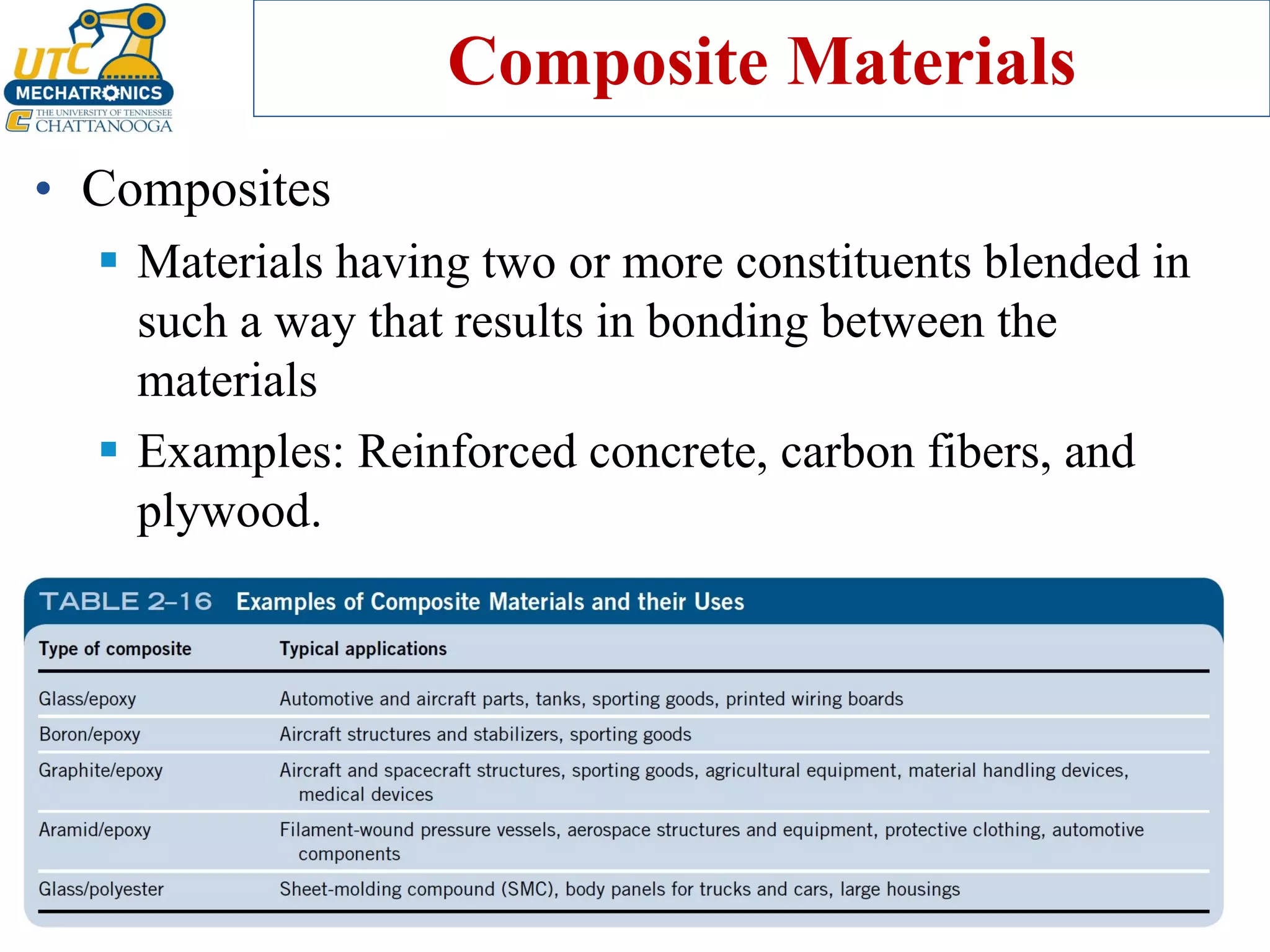 UTC
MECHATRONICS
THE UNIVERSITY OF TENNESSEE
CHATTANOOGA

Composite Materials

• Composites
▪ Materials having two or more constituents blended in such a way that results in bonding between the materials
▪ Examples: Reinforced concrete, carbon fibers, and plywood.

TABLE 2–16 Examples of Composite Materials and their Uses

| Type of composite | Typical applications |
|---|---|
| Glass/epoxy | Automotive and aircraft parts, tanks, sporting goods, printed wiring boards |
| Boron/epoxy | Aircraft structures and stabilizers, sporting goods |
| Graphite/epoxy | Aircraft and spacecraft structures, sporting goods, agricultural equipment, material handling devices, medical devices |
| Aramid/epoxy | Filament-wound pressure vessels, aerospace structures and equipment, protective clothing, automotive components |
| Glass/polyester | Sheet-molding compound (SMC), body panels for trucks and cars, large housings |